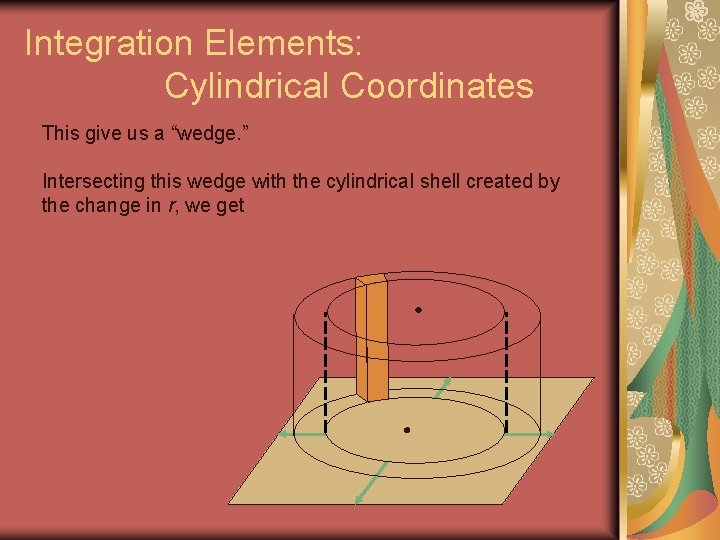 Integration Elements:
Cylindrical Coordinates

This give us a “wedge.”

Intersecting this wedge with the cylindrical shell created by the change in $r$, we get